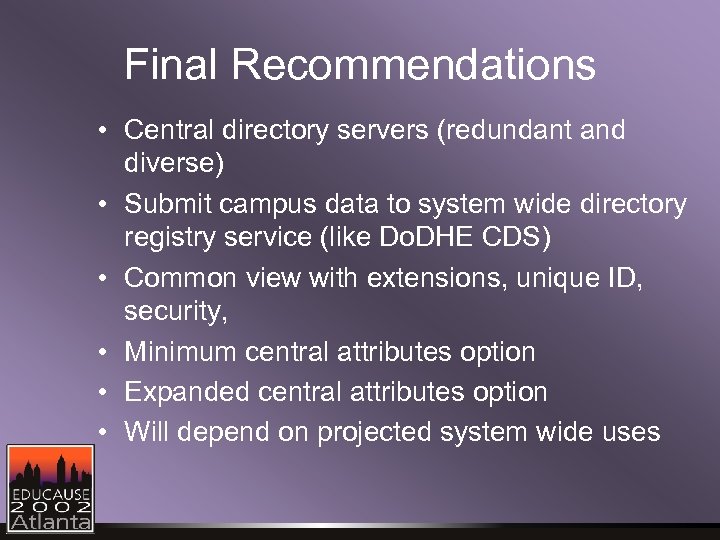 Final Recommendations

• Central directory servers (redundant and diverse)
• Submit campus data to system wide directory registry service (like DoDHE CDS)
• Common view with extensions, unique ID, security,
• Minimum central attributes option
• Expanded central attributes option
• Will depend on projected system wide uses

EDUCAUSE
2002
Atlanta